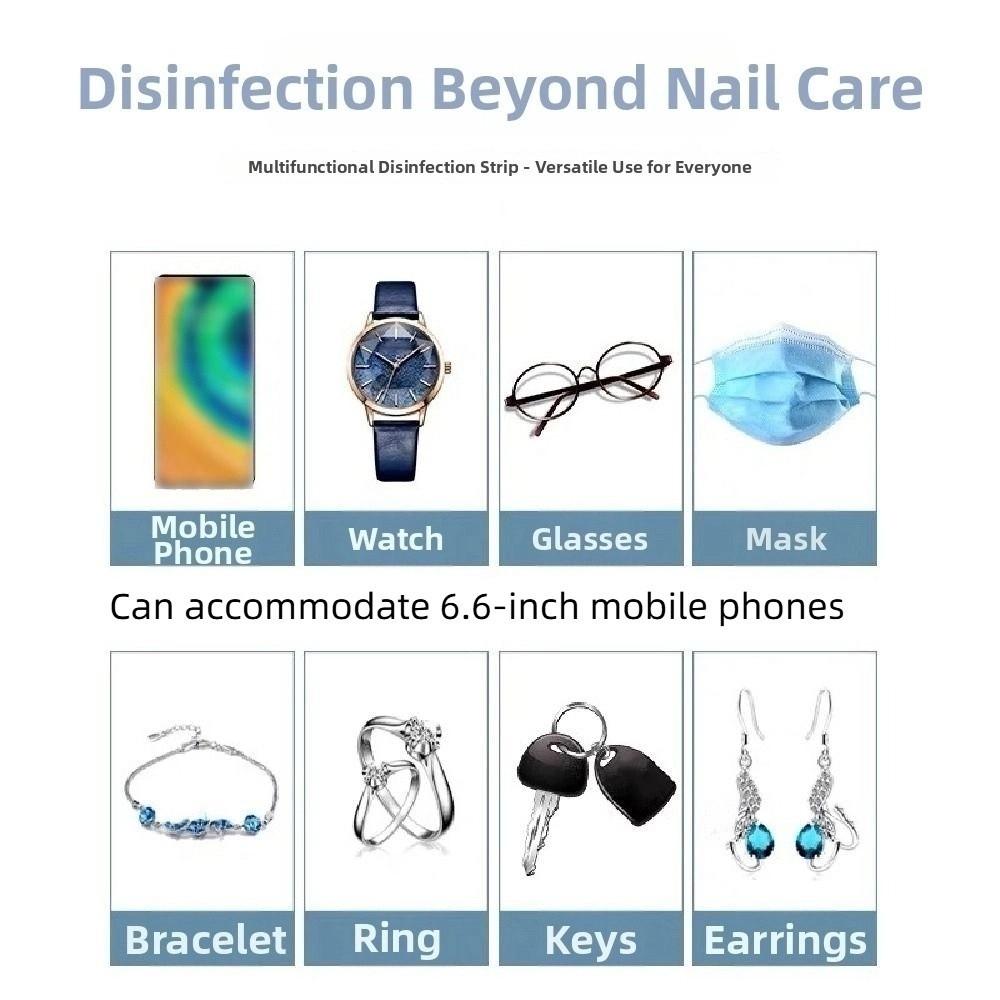 Disinfection Beyond Nail Care

Multifunctional Disinfection Strip - Versatile Use for Everyone

Mobile Phone

Watch

Glasses

Mask

Can accommodate 6.6-inch mobile phones

Bracelet

Ring

Keys

Earrings